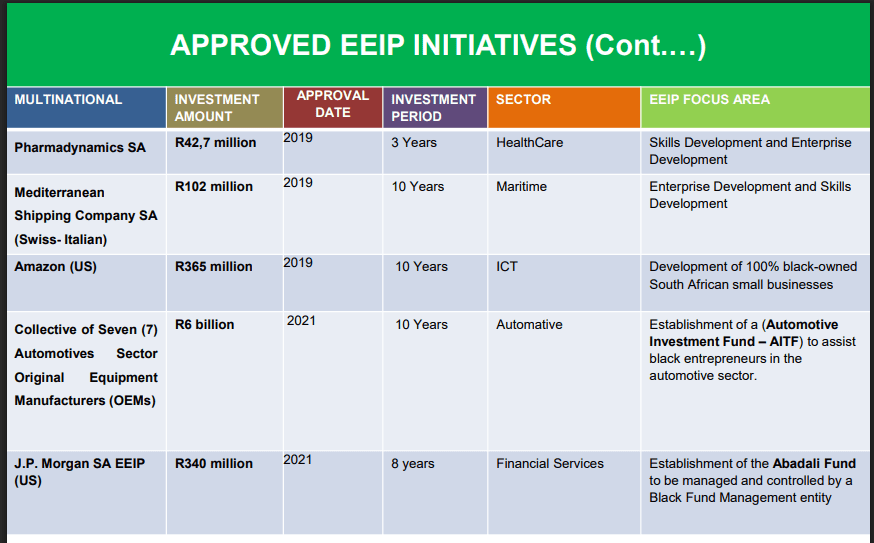 APPROVED EEIP INITIATIVES (Cont….)

| MULTINATIONAL | INVESTMENT AMOUNT | APPROVAL DATE | INVESTMENT PERIOD | SECTOR | EEIP FOCUS AREA |
|---|---|---|---|---|---|
| Pharmadynamics SA | R42,7 million | 2019 | 3 Years | HealthCare | Skills Development and Enterprise Development |
| Mediterranean Shipping Company SA (Swiss- Italian) | R102 million | 2019 | 10 Years | Maritime | Enterprise Development and Skills Development |
| Amazon (US) | R365 million | 2019 | 10 Years | ICT | Development of 100% black-owned South African small businesses |
| Collective of Seven (7) Automotives Sector Original Equipment Manufacturers (OEMs) | R6 billion | 2021 | 10 Years | Automative | Establishment of a (Automotive Investment Fund – AITF) to assist black entrepreneurs in the automotive sector. |
| J.P. Morgan SA EEIP (US) | R340 million | 2021 | 8 years | Financial Services | Establishment of the Abadali Fund to be managed and controlled by a Black Fund Management entity |